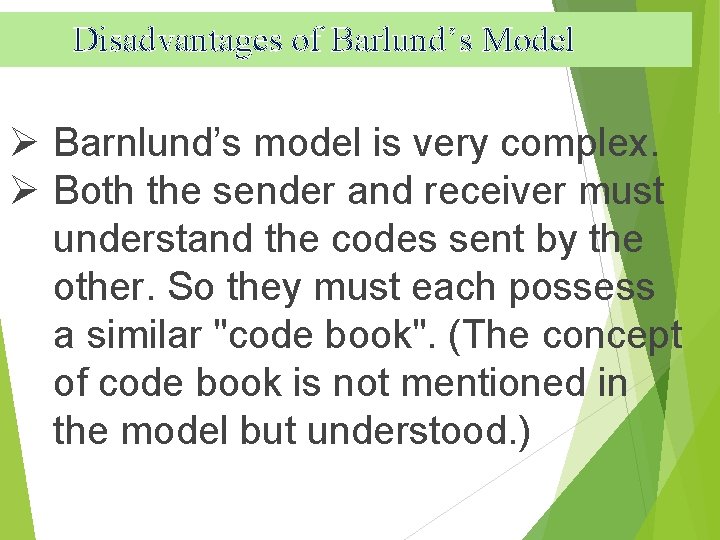 Disadvantages of Barlund's Model

➢ Barnlund's model is very complex.
➢ Both the sender and receiver must understand the codes sent by the other. So they must each possess a similar "code book". (The concept of code book is not mentioned in the model but understood.)